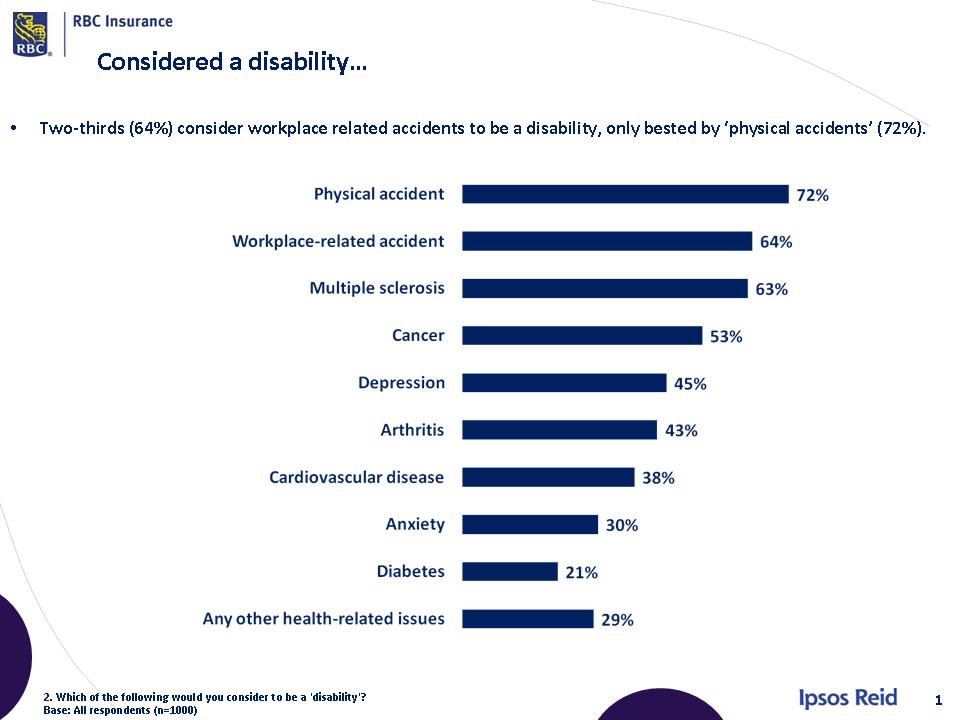 RBC RBC Insurance

Considered a disability…

• Two-thirds (64%) consider workplace related accidents to be a disability, only bested by 'physical accidents' (72%).

Physical accident 72%
Workplace-related accident 64%
Multiple sclerosis 63%
Cancer 53%
Depression 45%
Arthritis 43%
Cardiovascular disease 38%
Anxiety 30%
Diabetes 21%
Any other health-related issues 29%

2. Which of the following would you consider to be a 'disability'?
Base: All respondents (n=1000)

Ipsos Reid

1